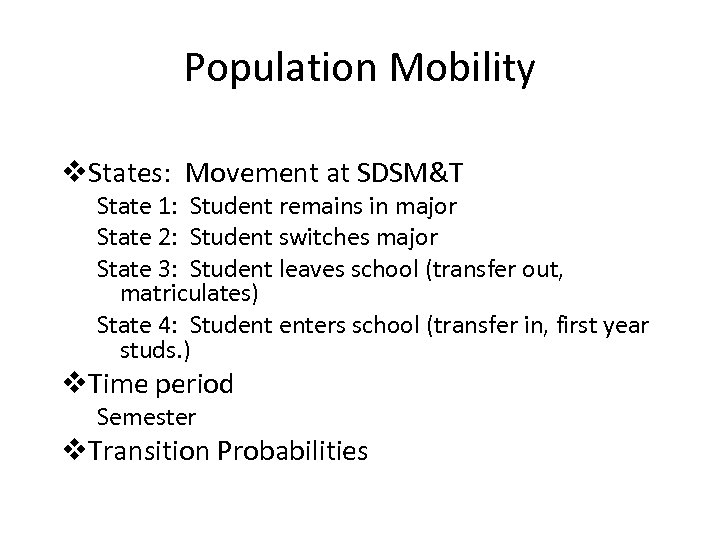 Population Mobility

❖States: Movement at SDSM&T
State 1: Student remains in major
State 2: Student switches major
State 3: Student leaves school (transfer out, matriculates)
State 4: Student enters school (transfer in, first year studs.)
❖Time period
Semester
❖Transition Probabilities